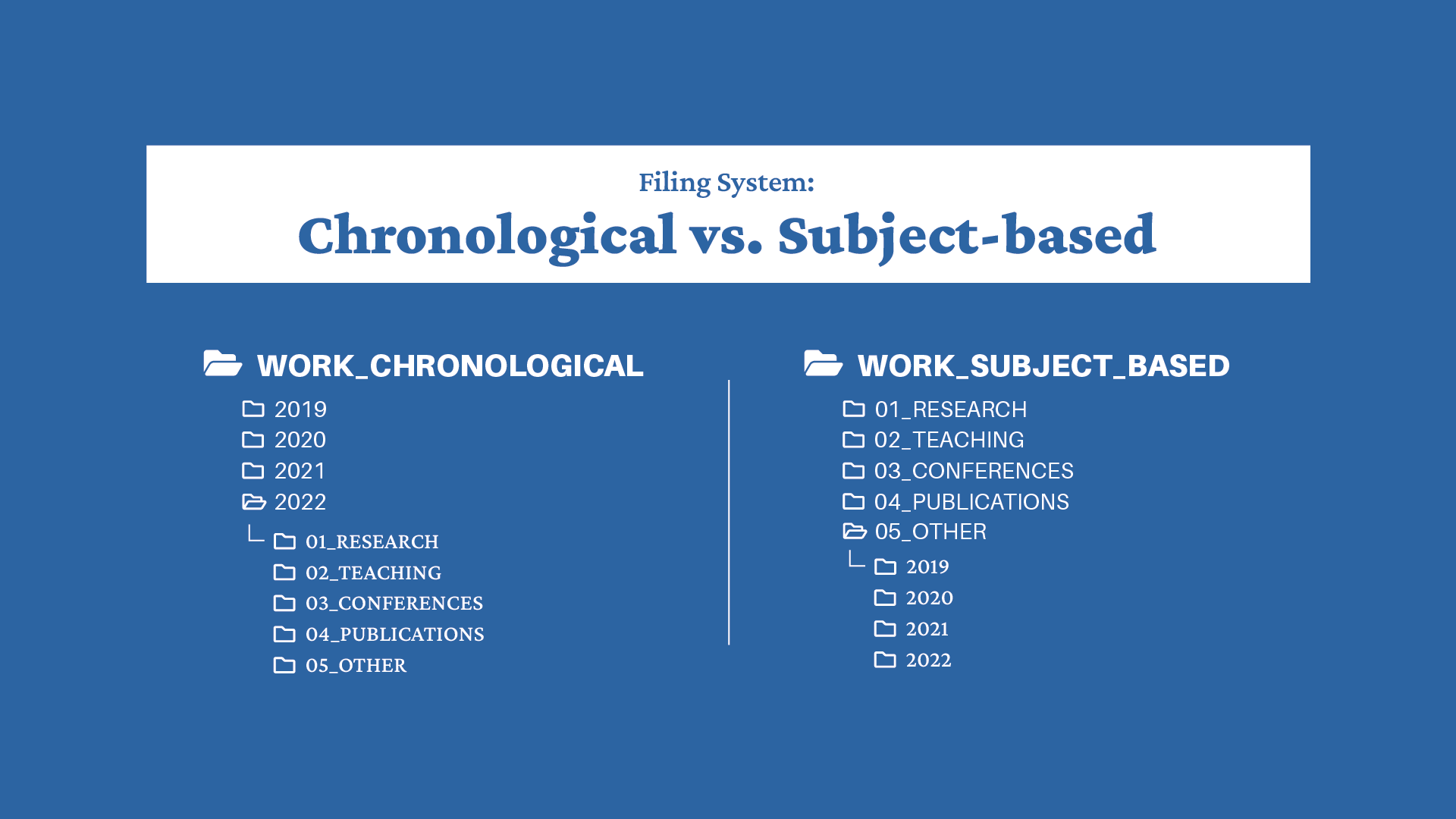 Filing System:
Chronological vs. Subject-based

WORK_CHRONOLOGICAL
2019
2020
2021
2022
01_RESEARCH
02_TEACHING
03_CONFERENCES
04_PUBLICATIONS
05_OTHER

WORK_SUBJECT_BASED
01_RESEARCH
02_TEACHING
03_CONFERENCES
04_PUBLICATIONS
05_OTHER
2019
2020
2021
2022